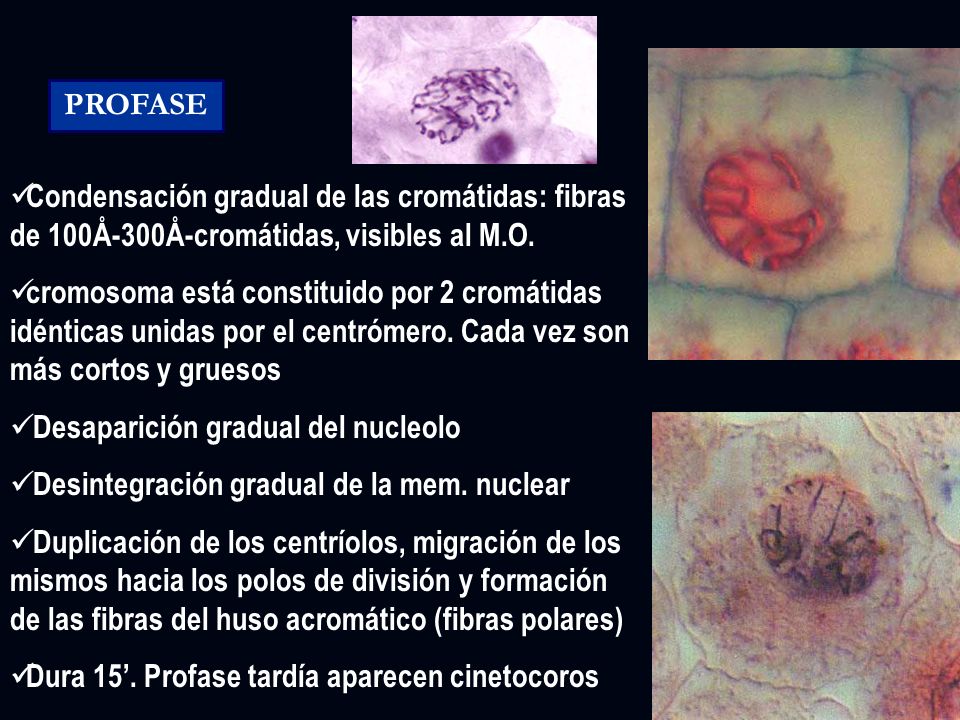 PROFASE

✓Condensación gradual de las cromátidas: fibras de 100Å-300Å-cromátidas, visibles al M.O.

✓cromosoma está constituido por 2 cromátidas idénticas unidas por el centrómero. Cada vez son más cortos y gruesos

✓Desaparición gradual del nucleolo

✓Desintegración gradual de la mem. nuclear

✓Duplicación de los centríolos, migración de los mismos hacia los polos de división y formación de las fibras del huso acromático (fibras polares)

✓Dura 15’. Profase tardía aparecen cinetocoros